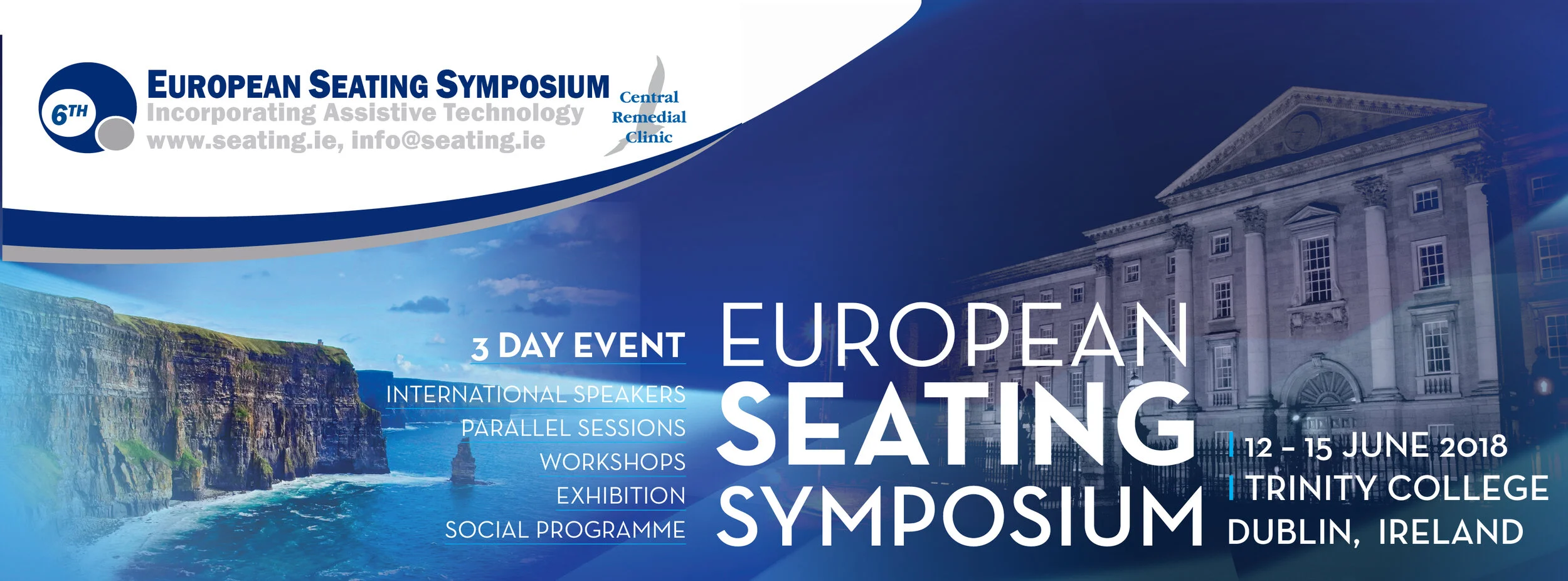 6TH

EUROPEAN SEATING SYMPOSIUM
Incorporating Assistive Technology
www.seating.ie, info@seating.ie

Central Remedial Clinic

3 DAY EVENT
INTERNATIONAL SPEAKERS
PARALLEL SESSIONS
WORKSHOPS
EXHIBITION
SOCIAL PROGRAMME

EUROPEAN SEATING SYMPOSIUM

12 – 15 JUNE 2018
TRINITY COLLEGE
DUBLIN, IRELAND